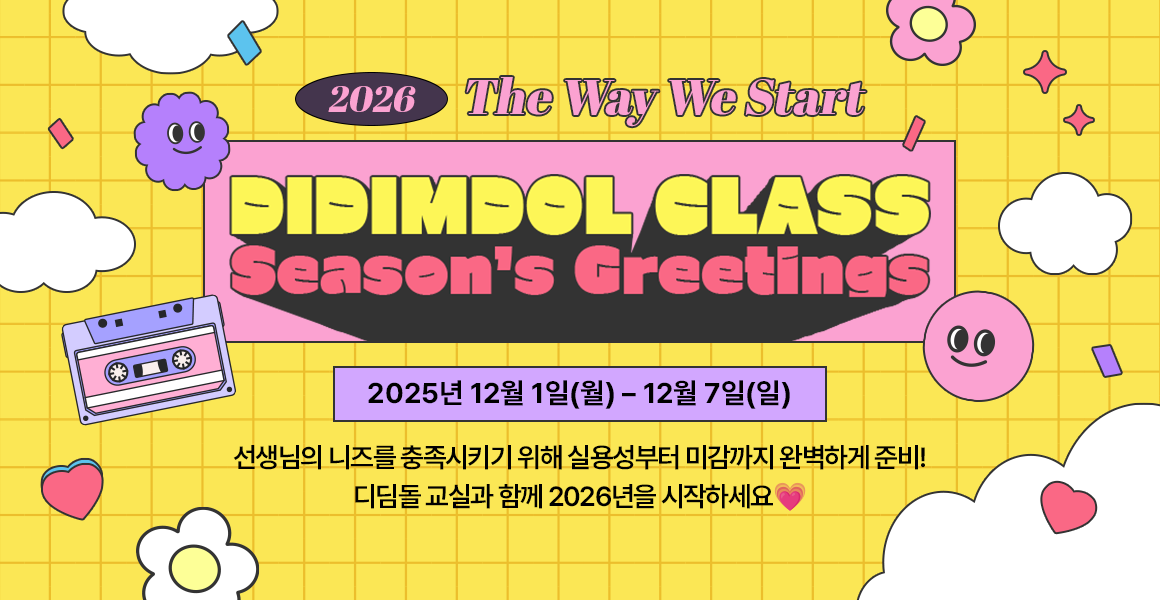 2026 The Way We Start

DIDIMDOL CLASS
Season's Greetings

2025년 12월 1일(월) – 12월 7일(일)

선생님의 니즈를 충족시키기 위해 실용성부터 미감까지 완벽하게 준비!
디딤돌 교실과 함께 2026년을 시작하세요💗